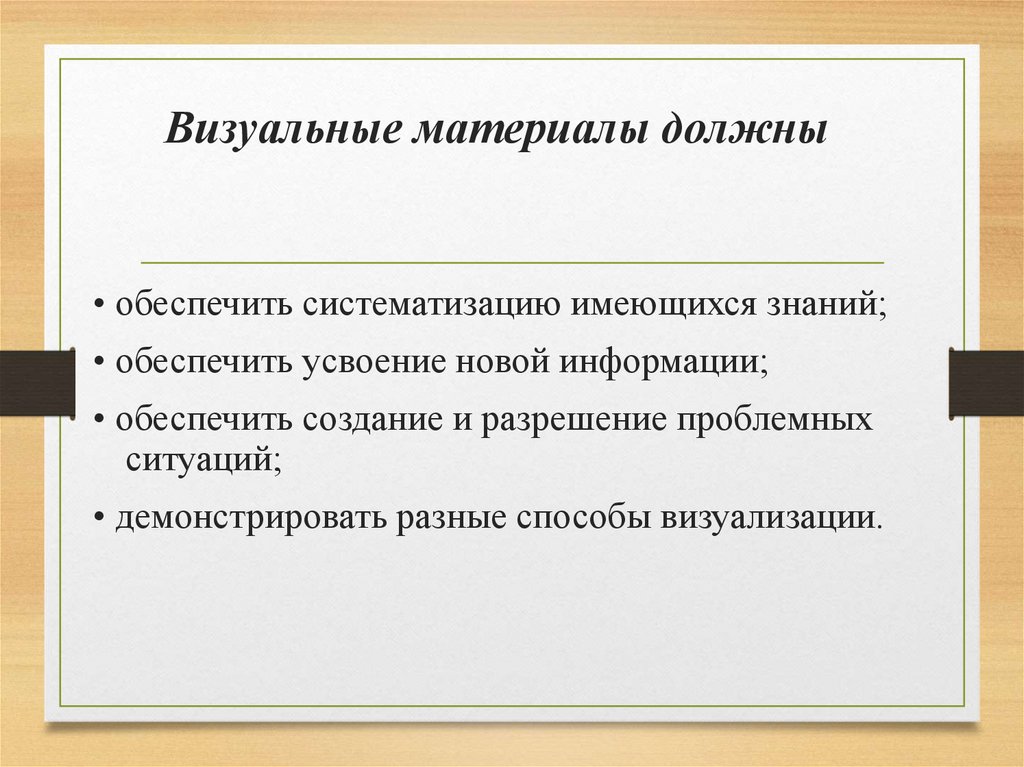 Визуальные материалы должны

• обеспечить систематизацию имеющихся знаний;

• обеспечить усвоение новой информации;

• обеспечить создание и разрешение проблемных ситуаций;

• демонстрировать разные способы визуализации.